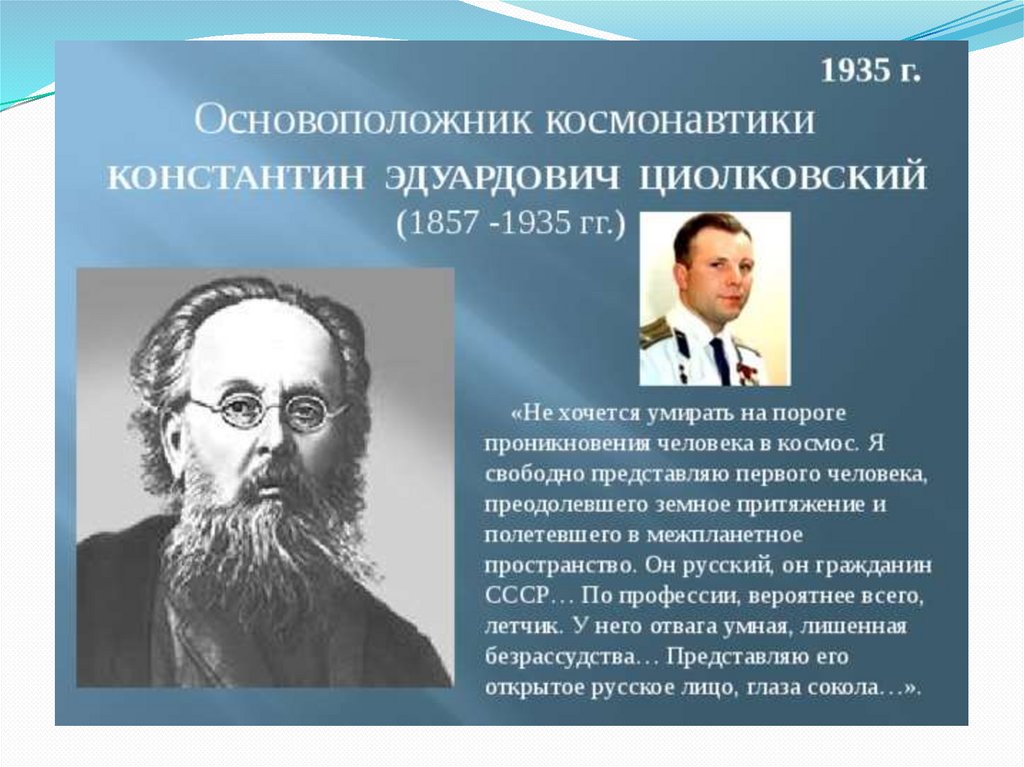 1935 г.

Основоположник космонавтики

КОНСТАНТИН ЭДУАРДОВИЧ ЦИОЛКОВСКИЙ

(1857 -1935 гг.)

«Не хочется умирать на пороге проникновения человека в космос. Я свободно представляю первого человека, преодолевшего земное притяжение и полетевшего в межпланетное пространство. Он русский, он гражданин СССР… По профессии, вероятнее всего, летчик. У него отвага умная, лишенная безрассудства… Представляю его открытое русское лицо, глаза сокола…».